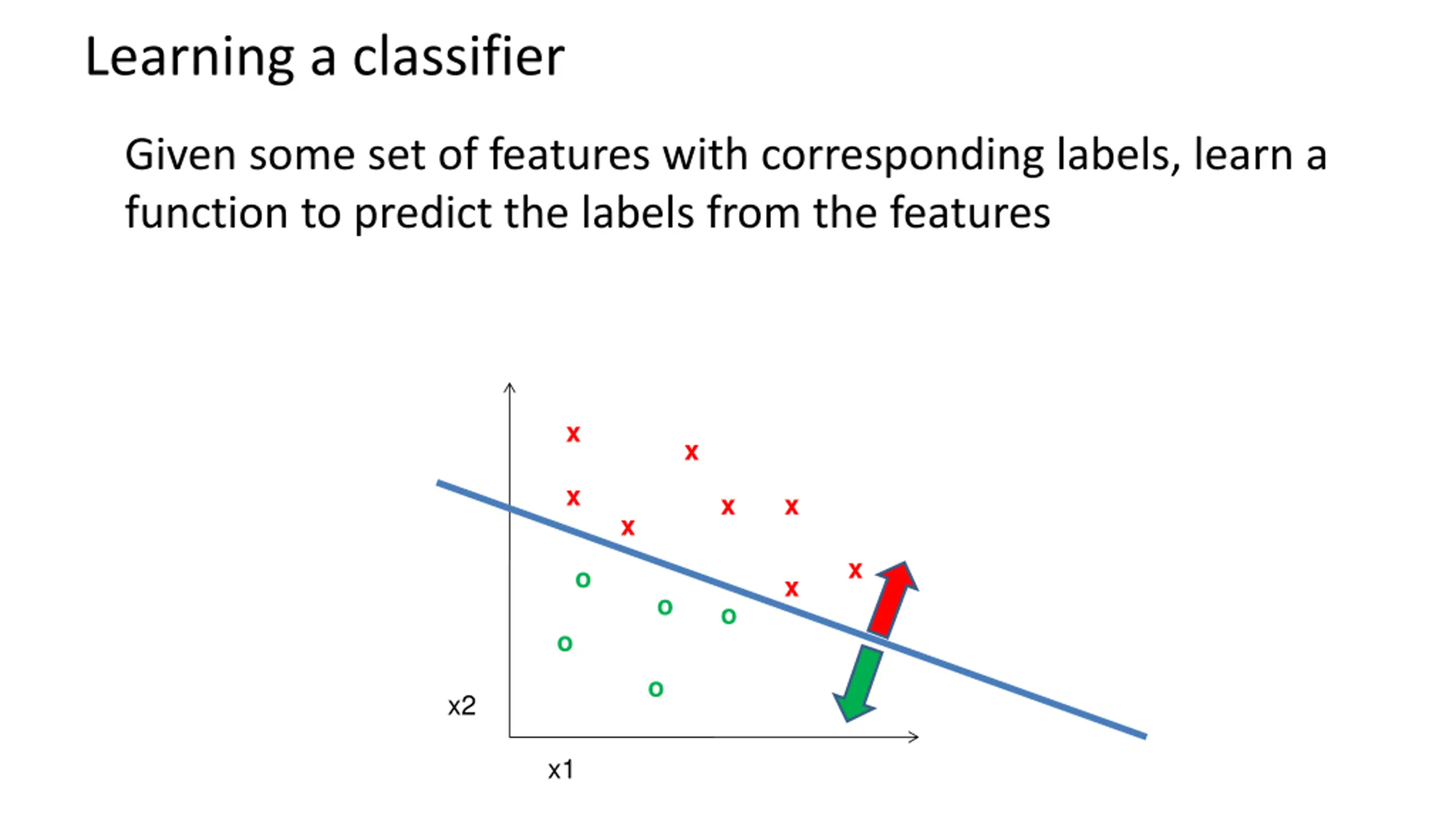 Learning a classifier

Given some set of features with corresponding labels, learn a function to predict the labels from the features

x
x
x
x
x
x
x
x
o
o
o
o
o
x2
x1